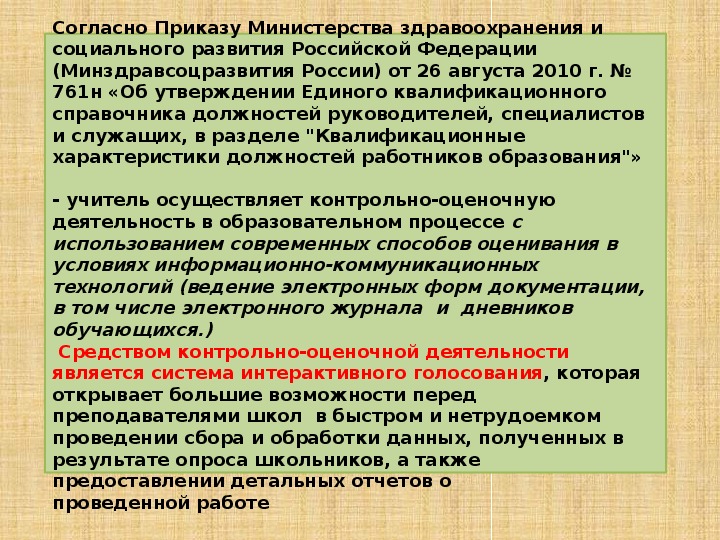 Согласно Приказу Министерства здравоохранения и социального развития Российской Федерации (Минздравсоцразвития России) от 26 августа 2010 г. № 761н «Об утверждении Единого квалификационного справочника должностей руководителей, специалистов и служащих, в разделе "Квалификационные характеристики должностей работников образования"»

- учитель осуществляет контрольно-оценочную деятельность в образовательном процессе с использованием современных способов оценивания в условиях информационно-коммуникационных технологий (ведение электронных форм документации, в том числе электронного журнала и дневников обучающихся.)

Средством контрольно-оценочной деятельности является система интерактивного голосования, которая открывает большие возможности перед преподавателями школ в быстром и нетрудоемком проведении сбора и обработки данных, полученных в результате опроса школьников, а также предоставлении детальных отчетов о проведенной работе